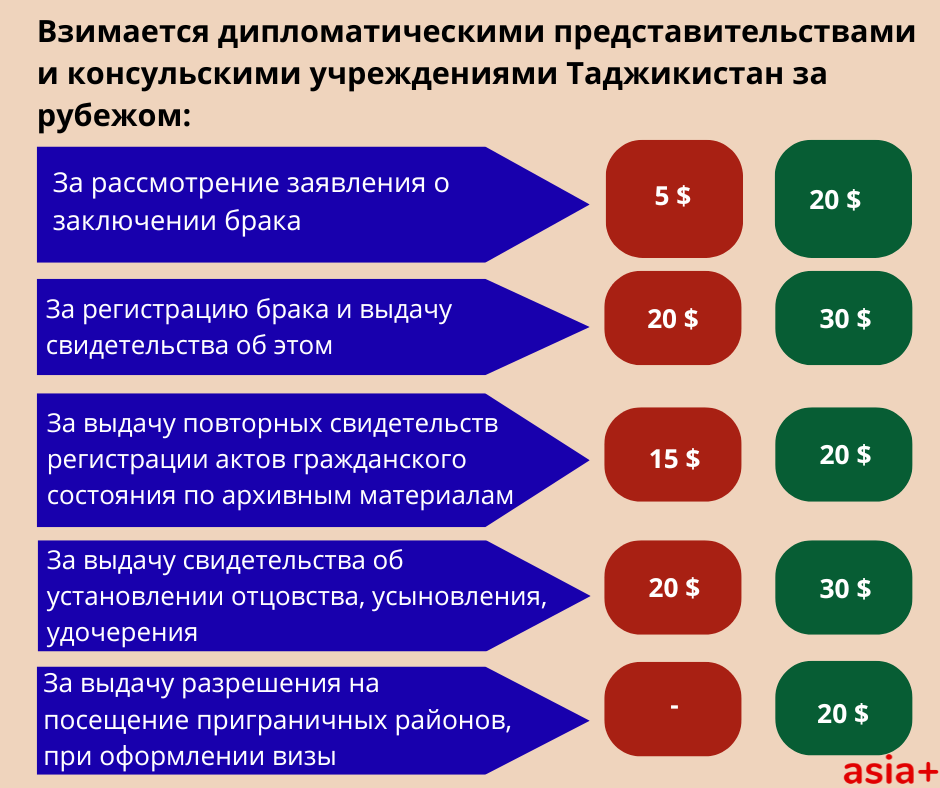 Взимается дипломатическими представительствами и консульскими учреждениями Таджикистан за рубежом:

За рассмотрение заявления о заключении брака

5 $

20 $

За регистрацию брака и выдачу свидетельства об этом

20 $

30 $

За выдачу повторных свидетельств регистрации актов гражданского состояния по архивным материалам

15 $

20 $

За выдачу свидетельства об установлении отцовства, усыновления, удочерения

20 $

30 $

За выдачу разрешения на посещение приграничных районов, при оформлении визы

-

20 $

asia+